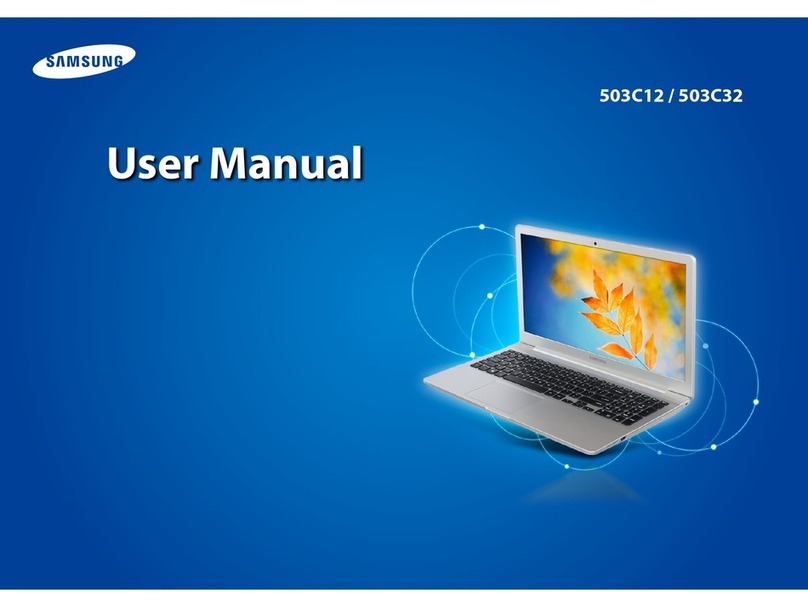 SAMSUNG

503C12 / 503C32

User Manual